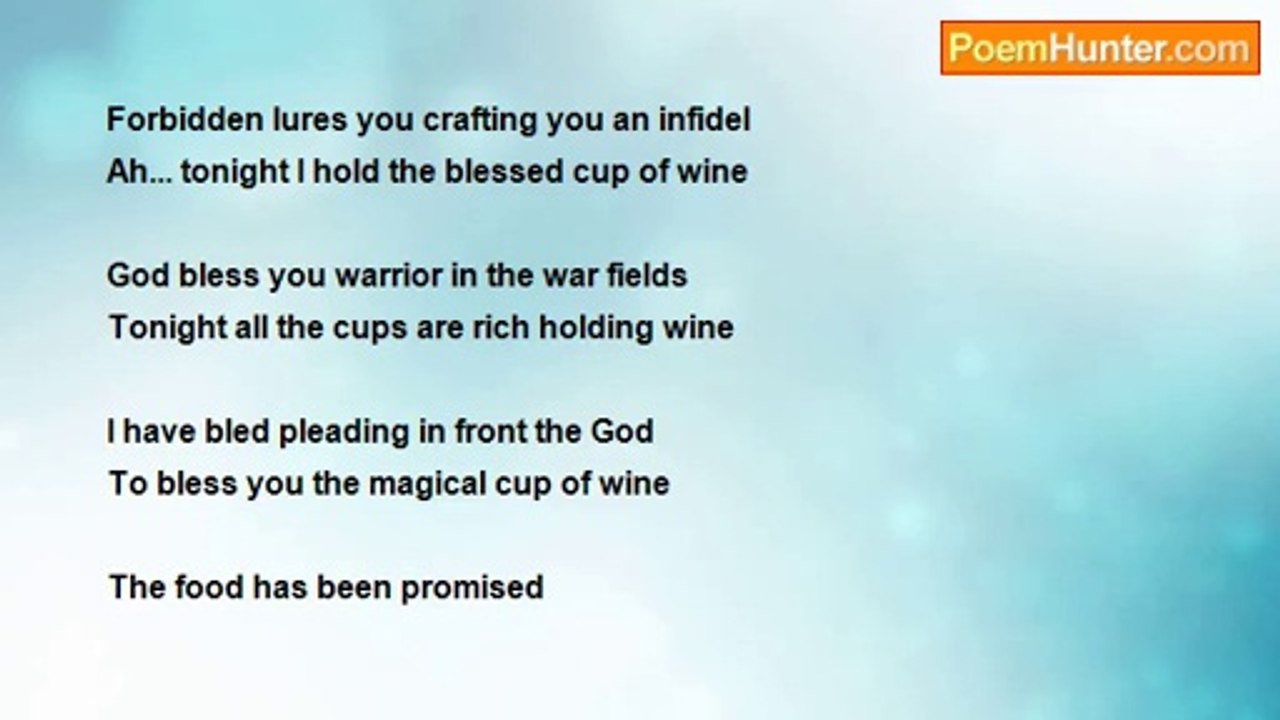 PoemHunter.com

Forbidden lures you crafting you an infidel
Ah... tonight I hold the blessed cup of wine

God bless you warrior in the war fields
Tonight all the cups are rich holding wine

I have bled pleading in front the God
To bless you the magical cup of wine

The food has been promised